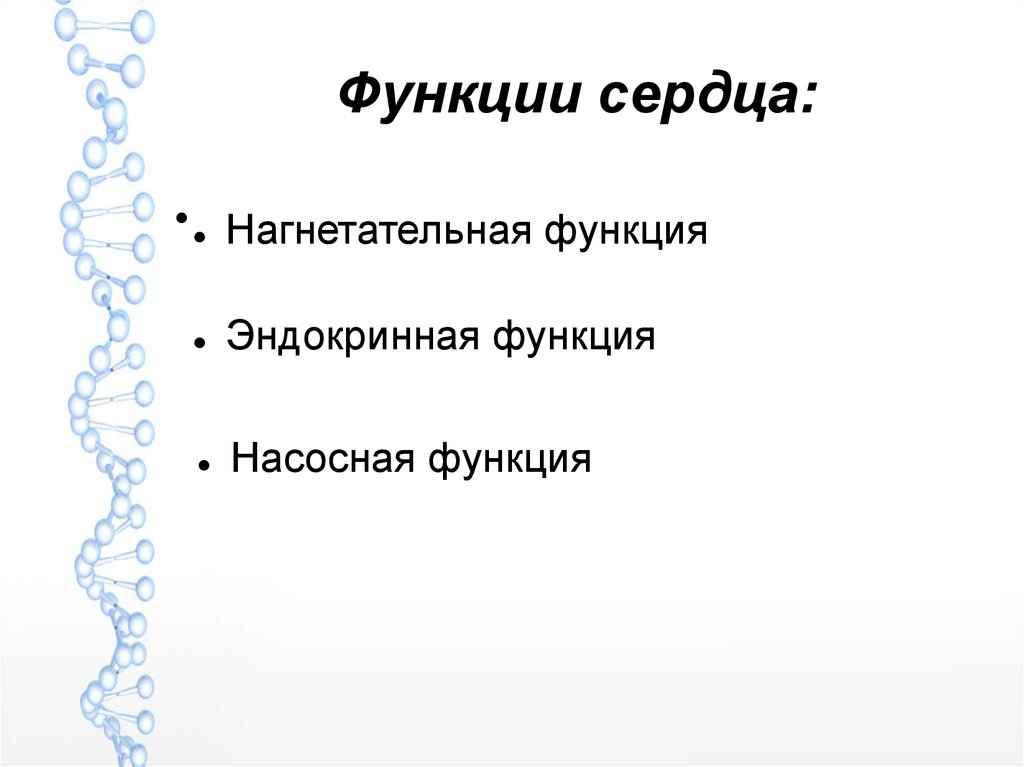 Функции сердца:

• Нагнетательная функция

• Эндокринная функция

• Насосная функция